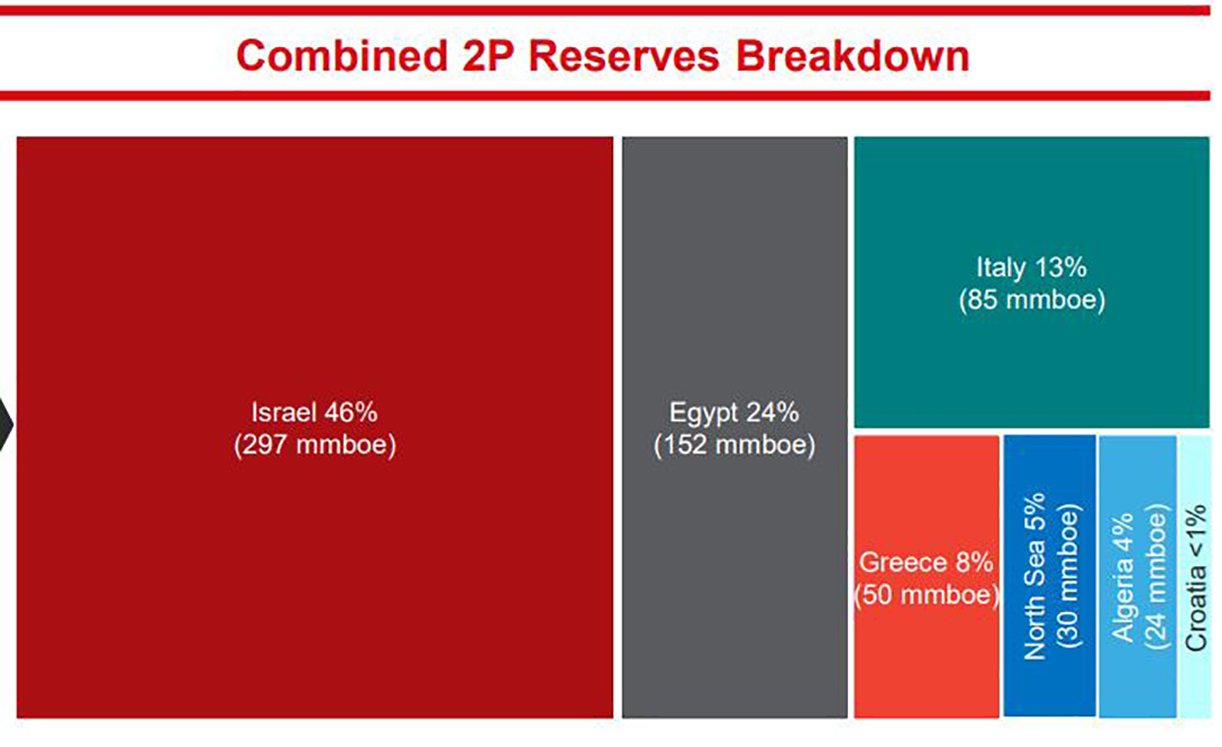 Combined 2P Reserves Breakdown

Israel 46%
(297 mmboe)

Egypt 24%
(152 mmboe)

Italy 13%
(85 mmboe)

Greece 8%
(50 mmboe)

North Sea 5%
(30 mmboe)

Algeria 4%
(24 mmboe)

Croatia <1%